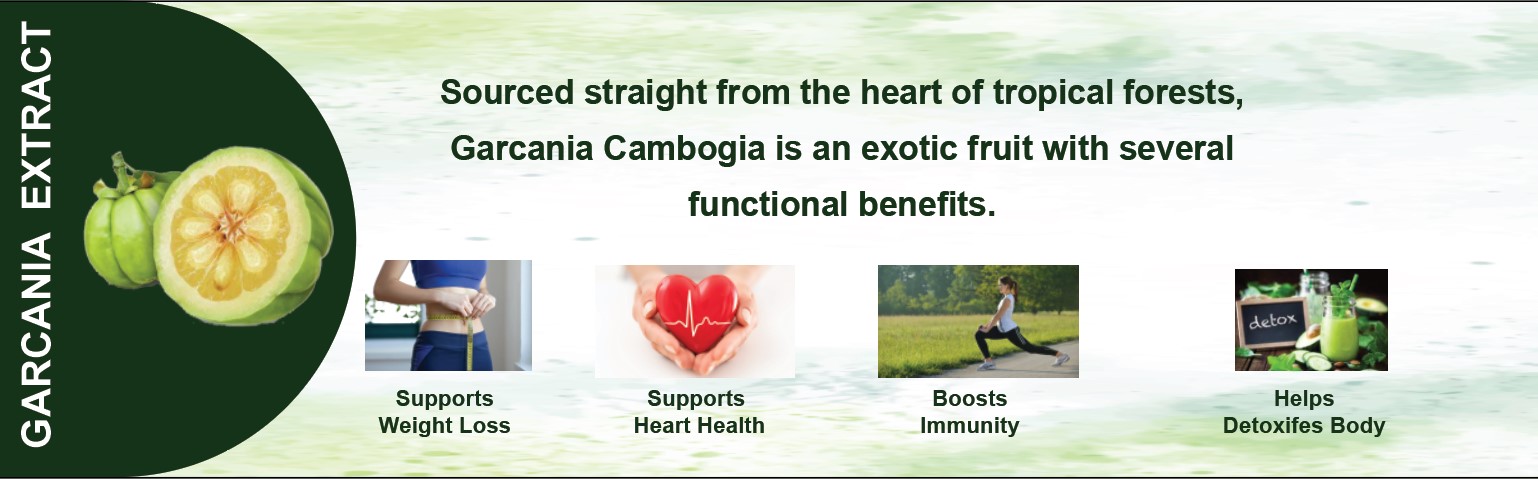 GARCANIA EXTRACT

Sourced straight from the heart of tropical forests, Garcania Cambogia is an exotic fruit with several functional benefits.

detox

Supports Weight Loss

Supports Heart Health

Boosts Immunity

Helps Detoxifes Body